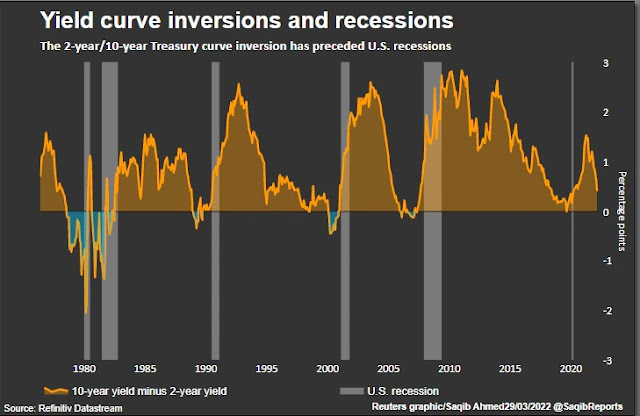 Yield curve inversions and recessions

The 2-year/10-year Treasury curve inversion has preceded U.S. recessions

3
2
1
0
-1
-2
-3

Percentage points

1980
1985
1990
1995
2000
2005
2010
2015
2020

10-year yield minus 2-year yield
U.S. recession

Source: Refinitiv Datastream
Reuters graphic/Saqib Ahmed29/03/2022 @SaqibReports